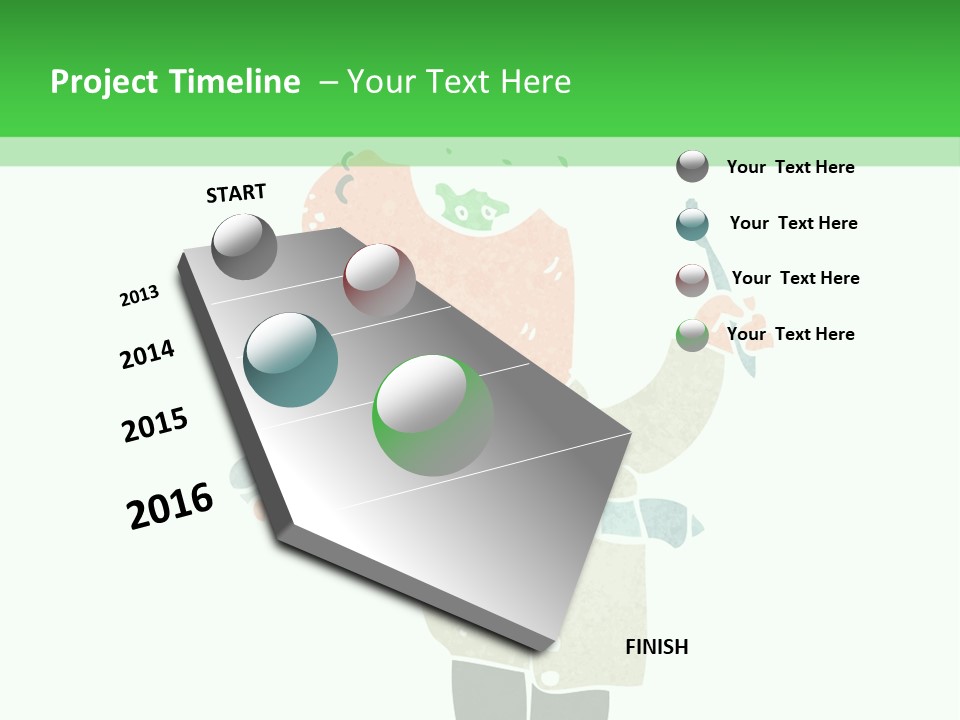 Project Timeline – Your Text Here

START

2013

2014

2015

2016

FINISH

Your Text Here

Your Text Here

Your Text Here

Your Text Here